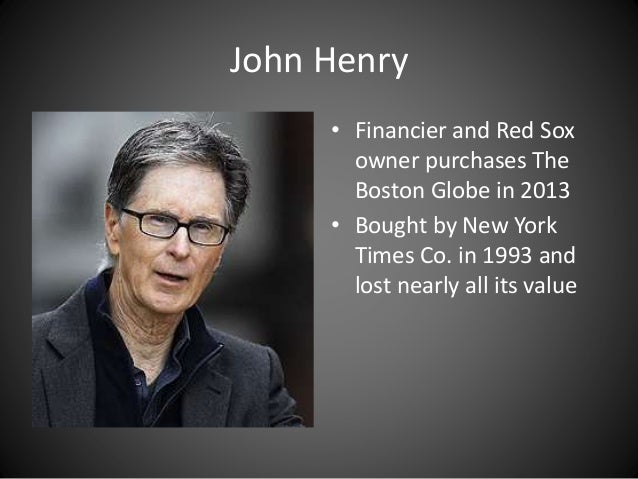 John Henry

• Financier and Red Sox owner purchases The Boston Globe in 2013
• Bought by New York Times Co. in 1993 and lost nearly all its value